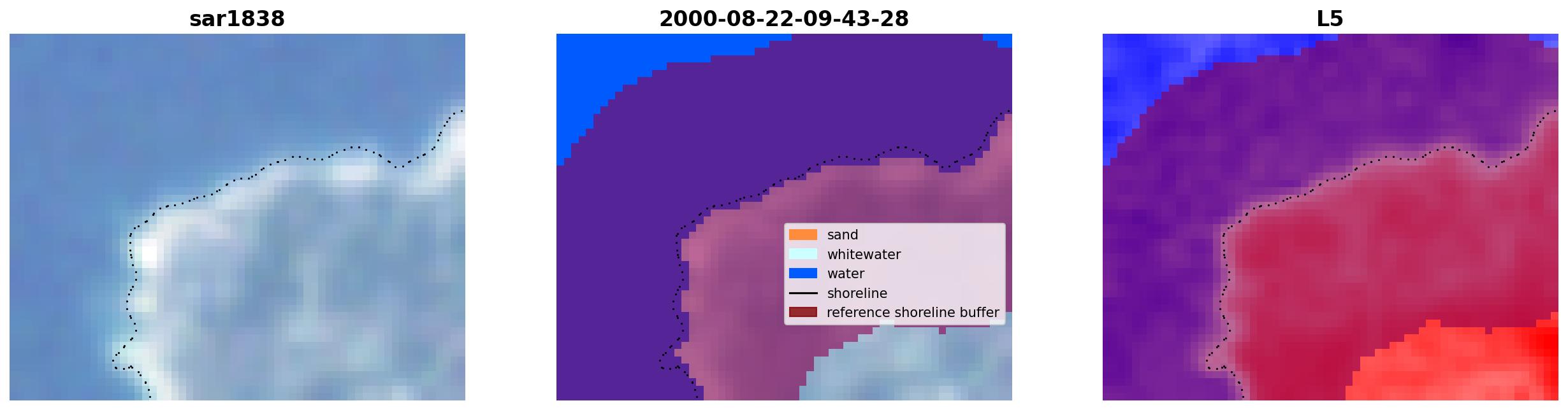 sar1838

2000-08-22-09-43-28

sand
whitewater
water
shoreline
reference shoreline buffer

L5